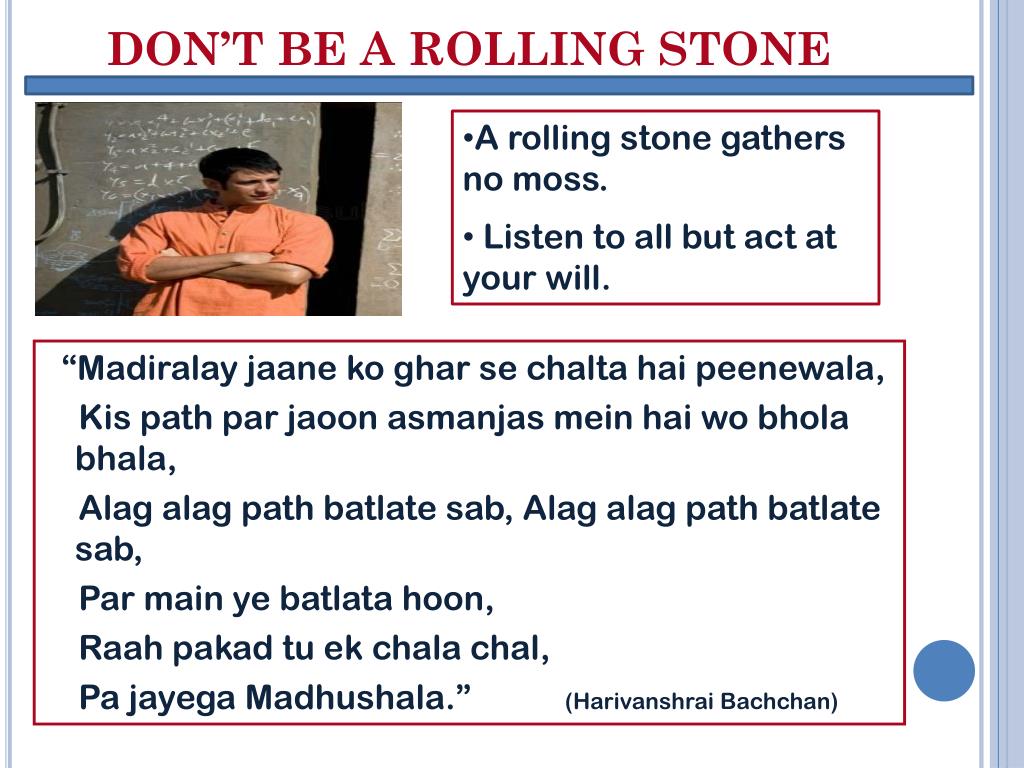 DON'T BE A ROLLING STONE

•A rolling stone gathers no moss.

• Listen to all but act at your will.

"Madiralay jaane ko ghar se chalta hai peenewala,

Kis path par jaoon asmanjas mein hai wo bhola bhala,

Alag alag path batlate sab, Alag alag path batlate sab,

Par main ye batlata hoon,

Raah pakad tu ek chala chal,

Pa jayega Madhushala." (Harivanshrai Bachchan)